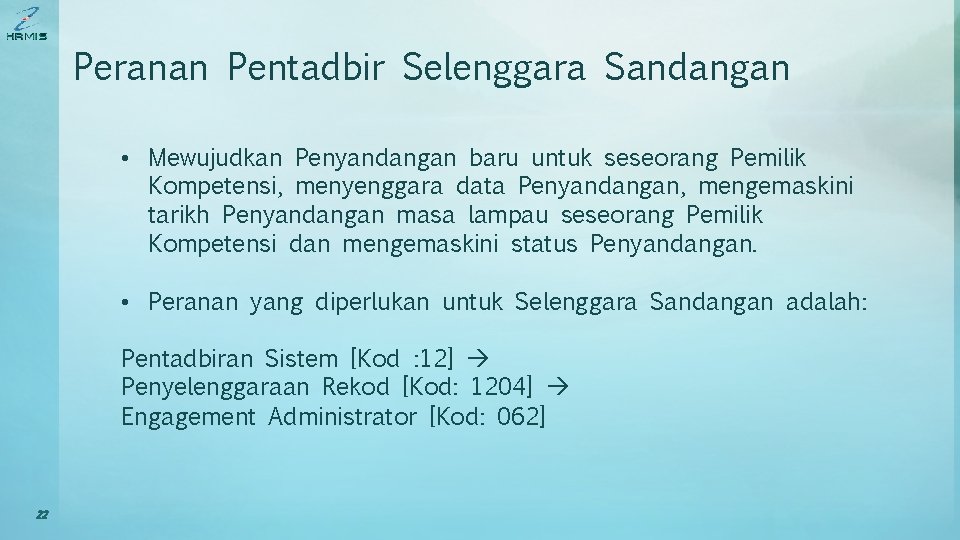 HRMIS

Peranan Pentadbir Selenggara Sandangan

• Mewujudkan Penyandangan baru untuk seseorang Pemilik Kompetensi, menyenggara data Penyandangan, mengemaskini tarikh Penyandangan masa lampau seseorang Pemilik Kompetensi dan mengemaskini status Penyandangan.

• Peranan yang diperlukan untuk Selenggara Sandangan adalah:

Pentadbiran Sistem [Kod :12] →
Penyelenggaraan Rekod [Kod: 1204] →
Engagement Administrator [Kod: 062]

22